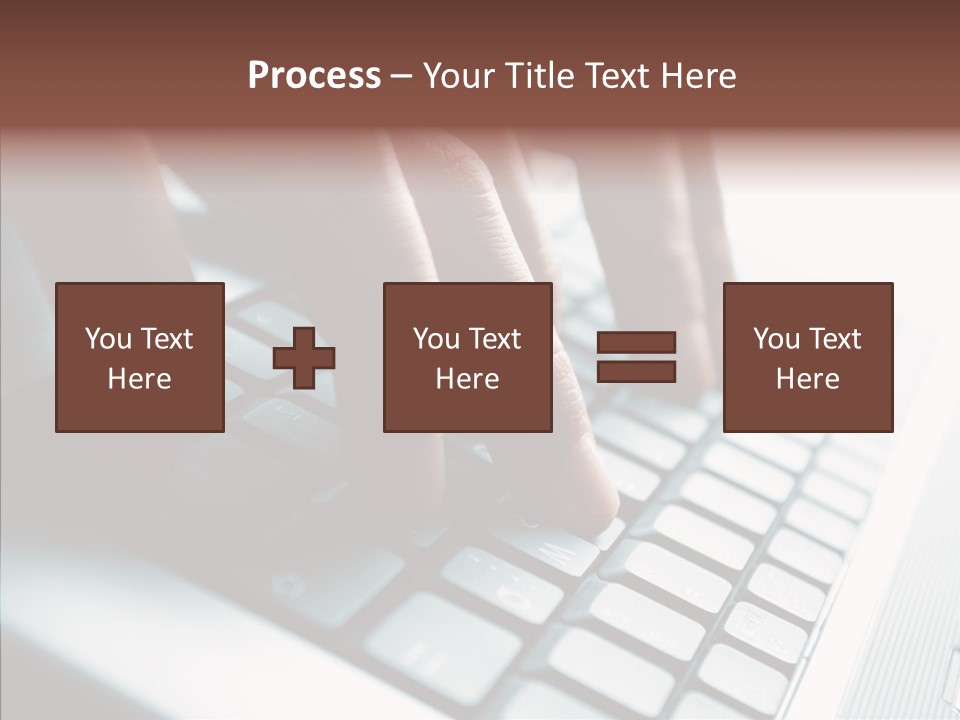 Process – Your Title Text Here

You Text Here

You Text Here

You Text Here